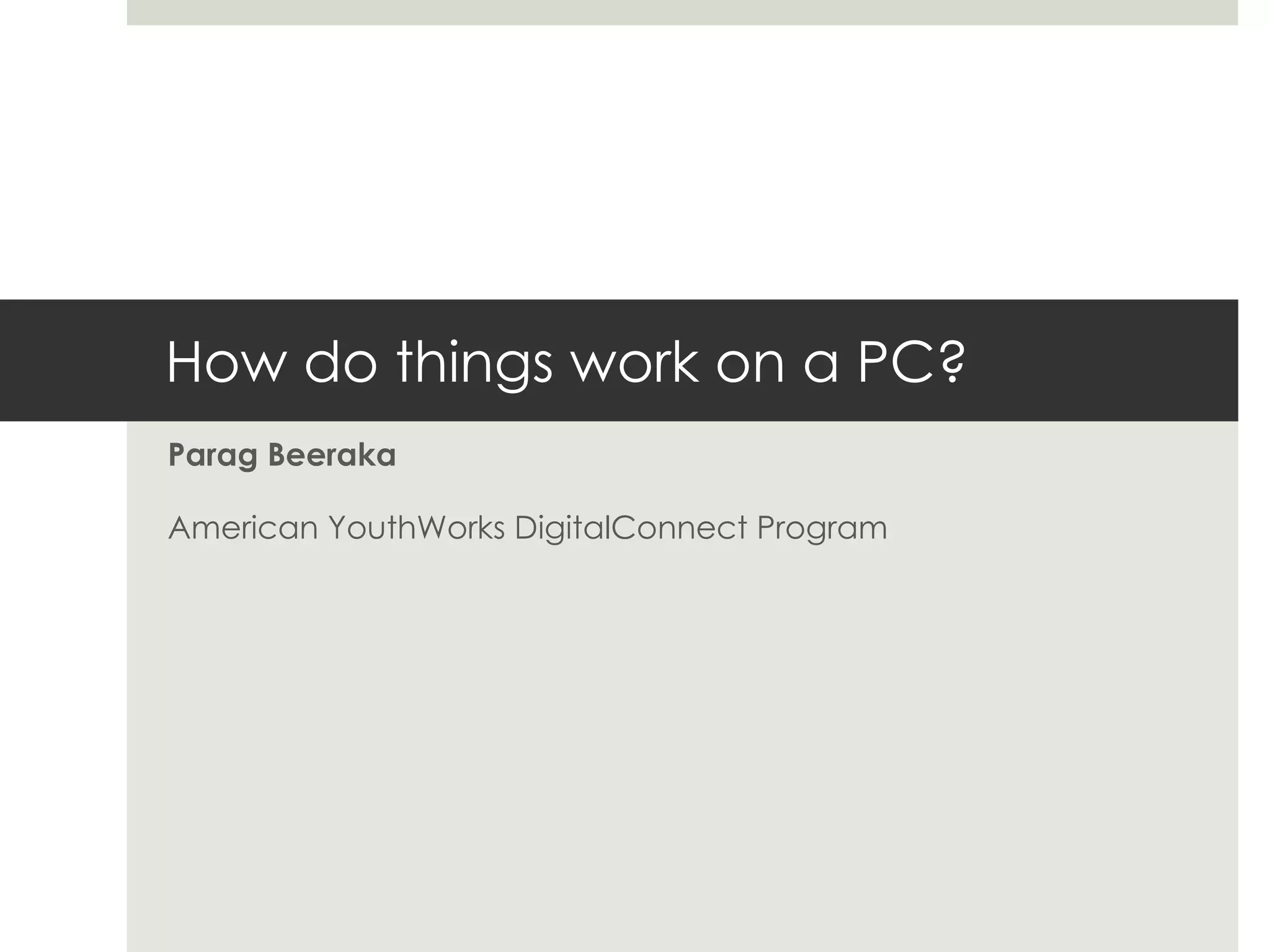 How do things work on a PC?

Parag Beeraka

American YouthWorks DigitalConnect Program